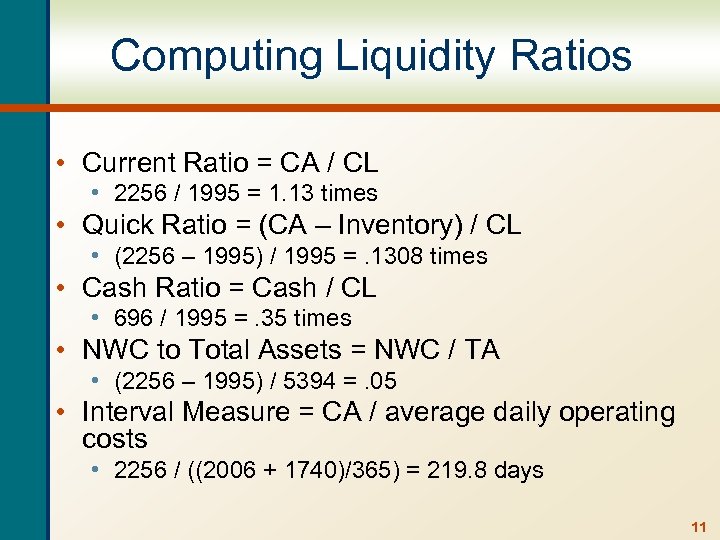 Computing Liquidity Ratios

• Current Ratio = CA / CL
  • 2256 / 1995 = 1.13 times
• Quick Ratio = (CA – Inventory) / CL
  • (2256 – 1995) / 1995 = .1308 times
• Cash Ratio = Cash / CL
  • 696 / 1995 = .35 times
• NWC to Total Assets = NWC / TA
  • (2256 – 1995) / 5394 = .05
• Interval Measure = CA / average daily operating costs
  • 2256 / ((2006 + 1740)/365) = 219.8 days

11